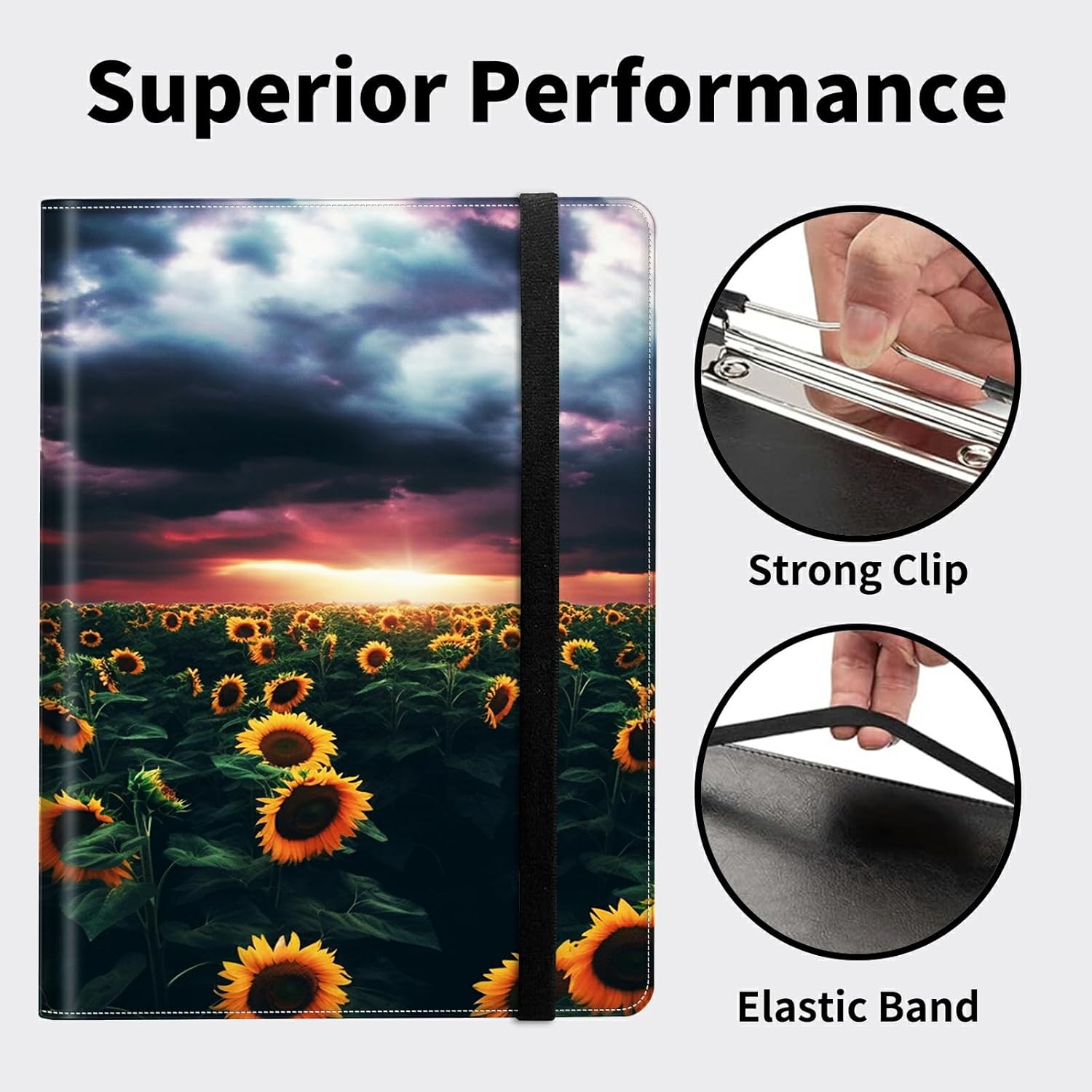 Superior Performance

Strong Clip

Elastic Band